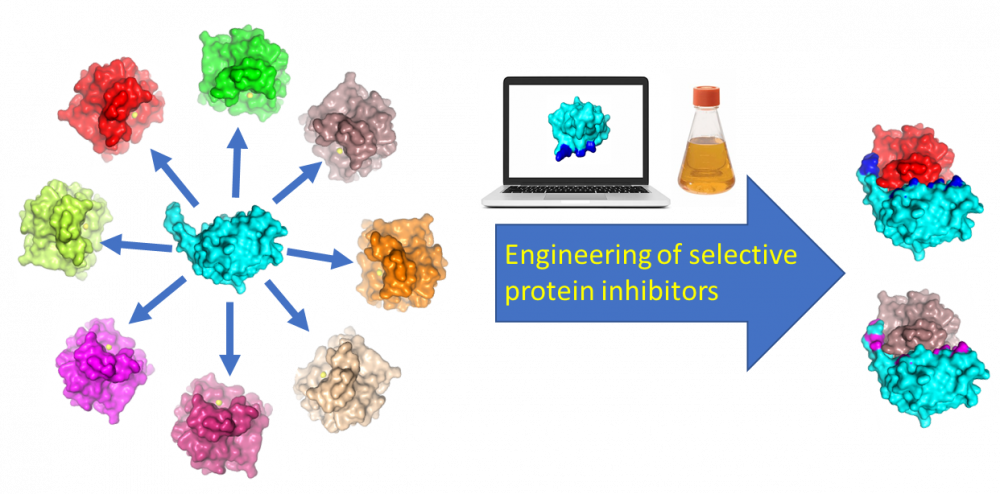 Engineering of selective protein inhibitors